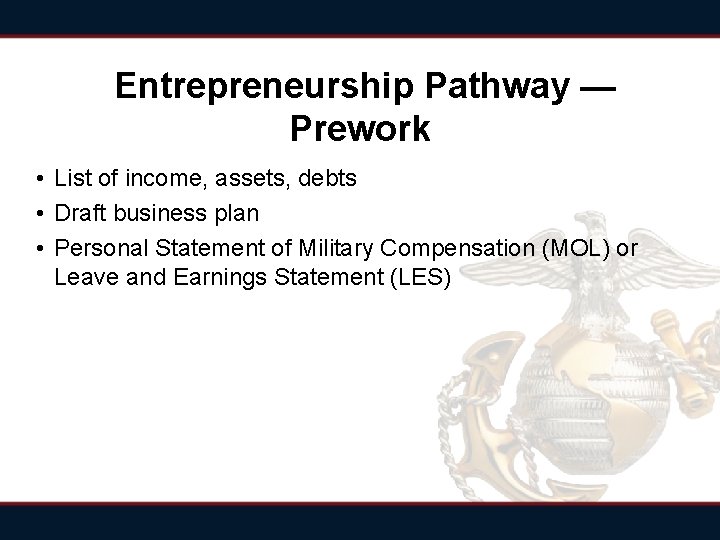 Entrepreneurship Pathway — Prework

• List of income, assets, debts
• Draft business plan
• Personal Statement of Military Compensation (MOL) or Leave and Earnings Statement (LES)